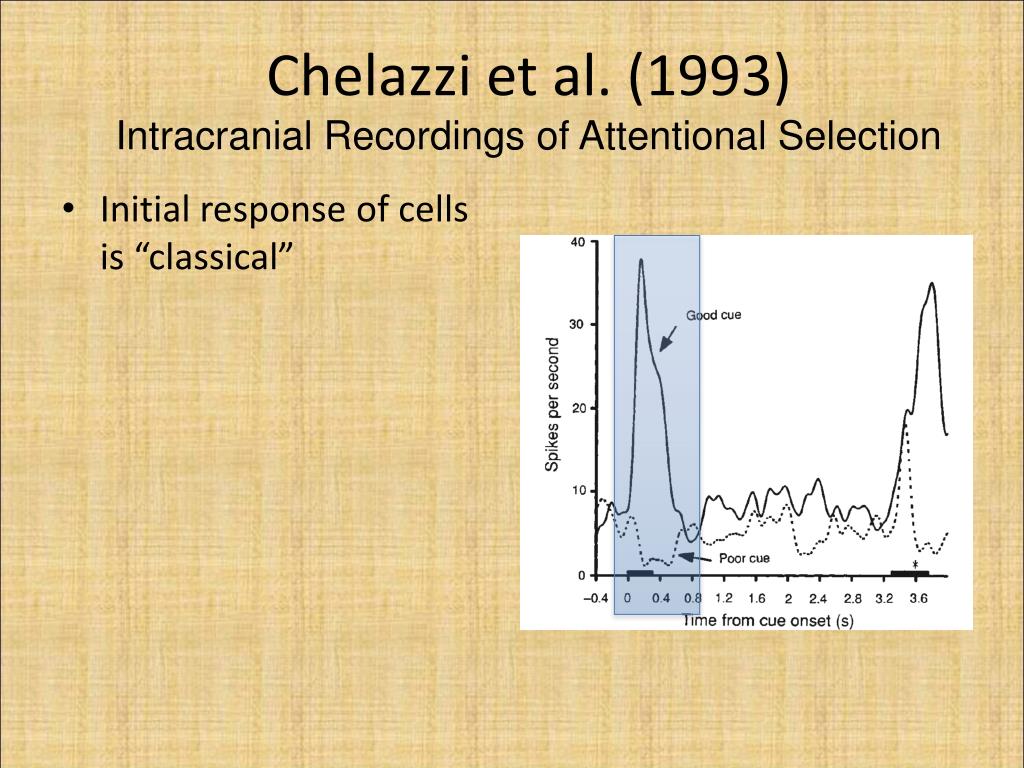 Chelazzi et al. (1993)
Intracranial Recordings of Attentional Selection

• Initial response of cells is “classical”

40
30
20
10
0
Spikes per second
Good cue
Poor cue
*
–0.4 0 0.4 0.8 1.2 1.6 2 2.4 2.8 3.2 3.6
Time from cue onset (s)